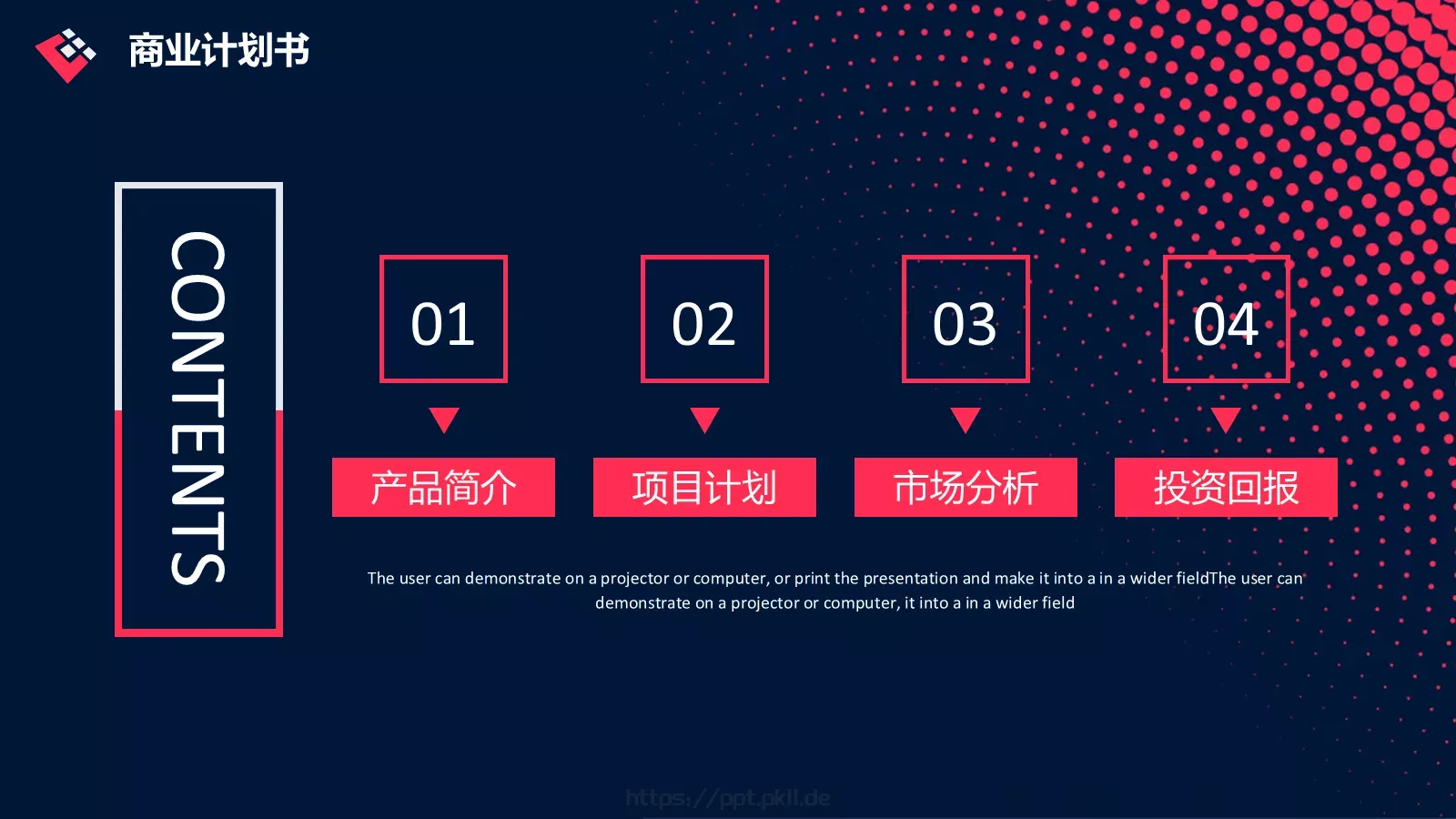 商业计划书

CONTENTS

01

产品简介

02

项目计划

03

市场分析

04

投资回报

The user can demonstrate on a projector or computer, or print the presentation and make it into a in a wider fieldThe user can demonstrate on a projector or computer, it into a in a wider field

https://ppt.pkll.de